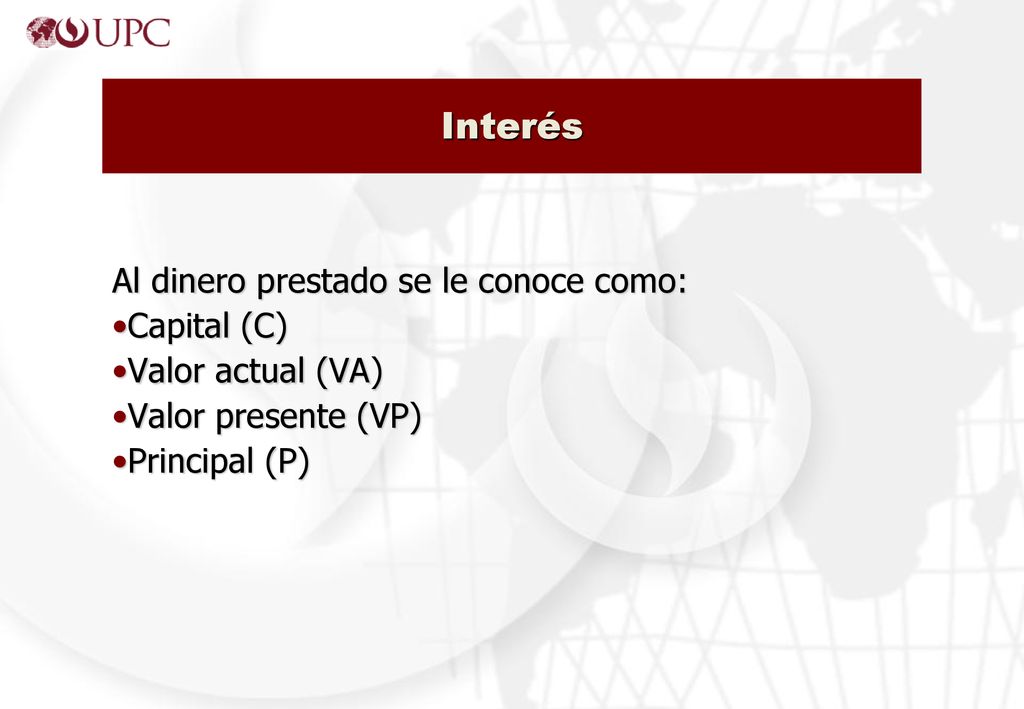 UPC

Interés

Al dinero prestado se le conoce como:
•Capital (C)
•Valor actual (VA)
•Valor presente (VP)
•Principal (P)